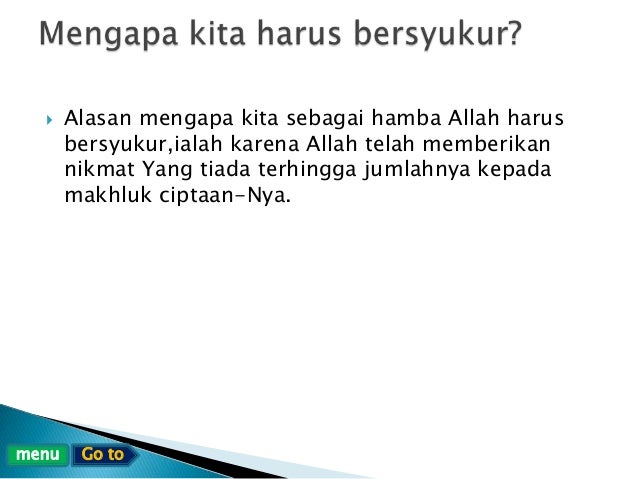 Mengapa kita harus bersyukur?

Alasan mengapa kita sebagai hamba Allah harus bersyukur,ialah karena Allah telah memberikan nikmat Yang tiada terhingga jumlahnya kepada makhluk ciptaan-Nya.

menu Go to